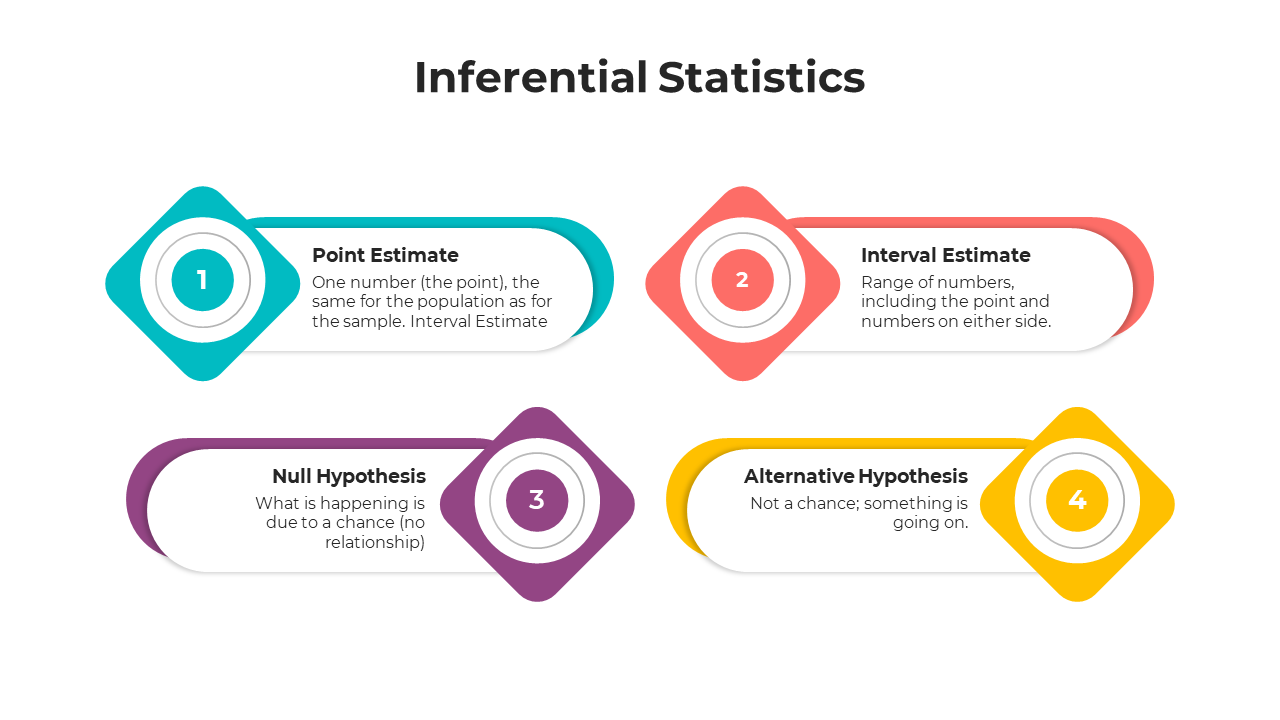 Inferential Statistics

1

Point Estimate

One number (the point), the same for the population as for the sample. Interval Estimate

2

Interval Estimate

Range of numbers, including the point and numbers on either side.

Null Hypothesis

What is happening is due to a chance (no relationship)

3

Alternative Hypothesis

Not a chance; something is going on.

4